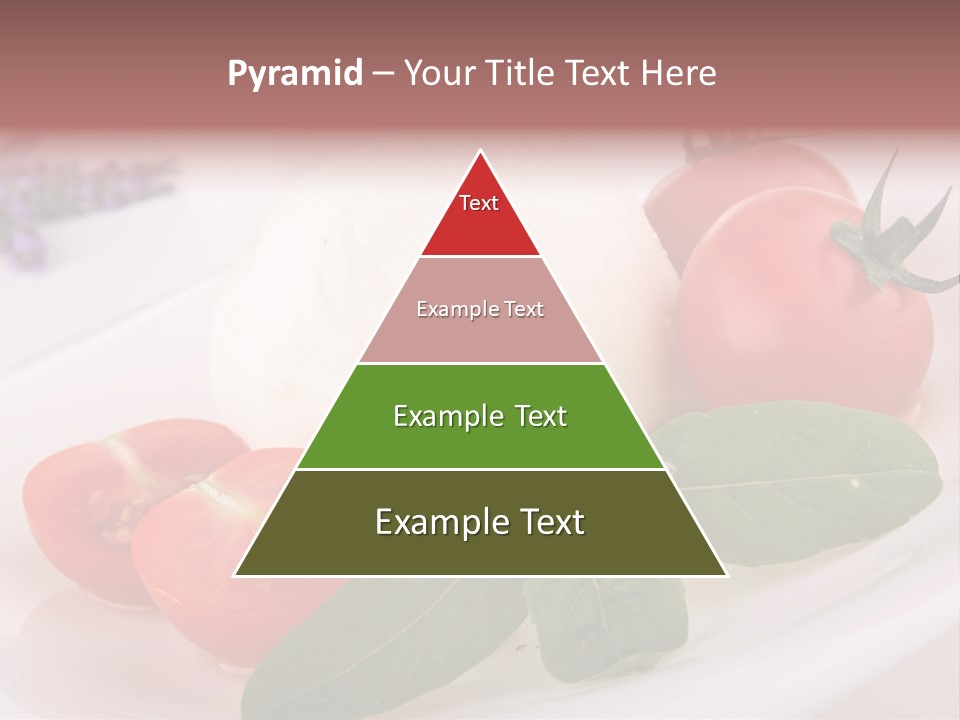 Pyramid – Your Title Text Here

Text

Example Text

Example Text

Example Text